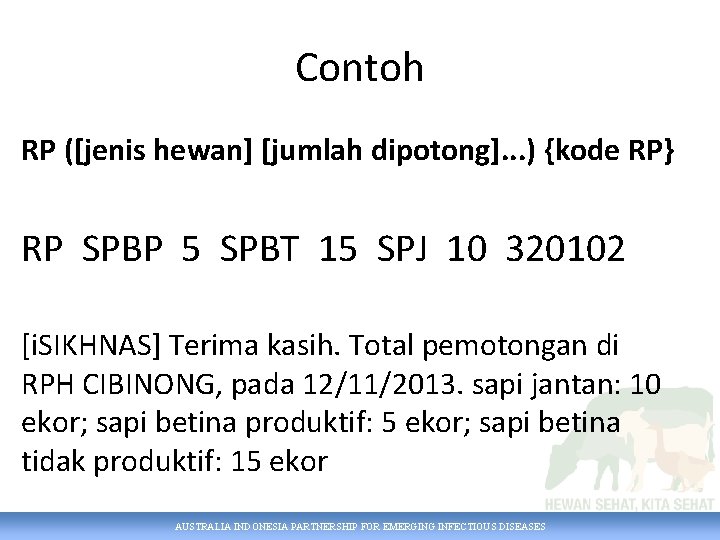 Contoh

RP ([jenis hewan] [jumlah dipotong]...) {kode RP}

RP SPBP 5 SPBT 15 SPJ 10 320102

[iSIKHNAS] Terima kasih. Total pemotongan di RPH CIBINONG, pada 12/11/2013. sapi jantan: 10 ekor; sapi betina produktif: 5 ekor; sapi betina tidak produktif: 15 ekor

HEWAN SEHAT, KITA SEHAT

AUSTRALIA INDONESIA PARTNERSHIP FOR EMERGING INFECTIOUS DISEASES